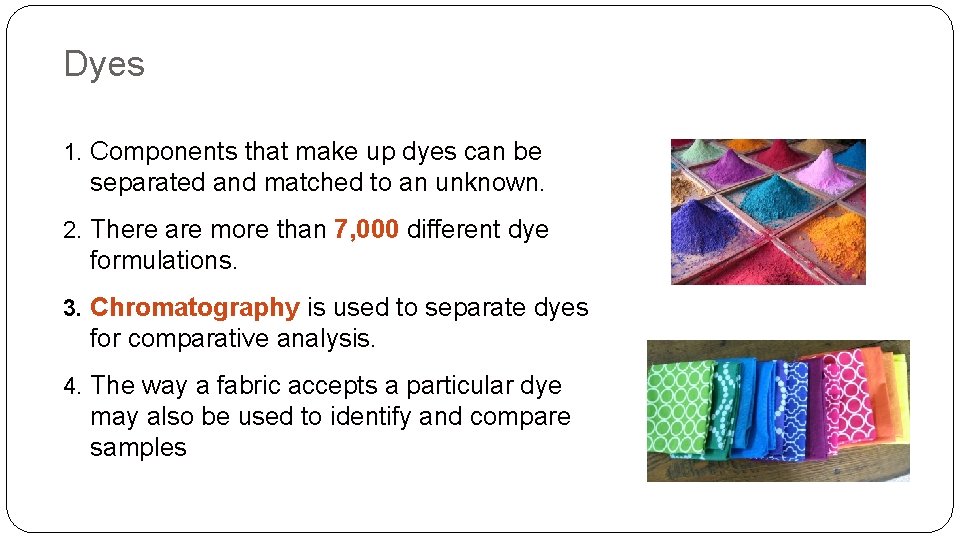 Dyes

1. Components that make up dyes can be separated and matched to an unknown.

2. There are more than 7,000 different dye formulations.

3. Chromatography is used to separate dyes for comparative analysis.

4. The way a fabric accepts a particular dye may also be used to identify and compare samples